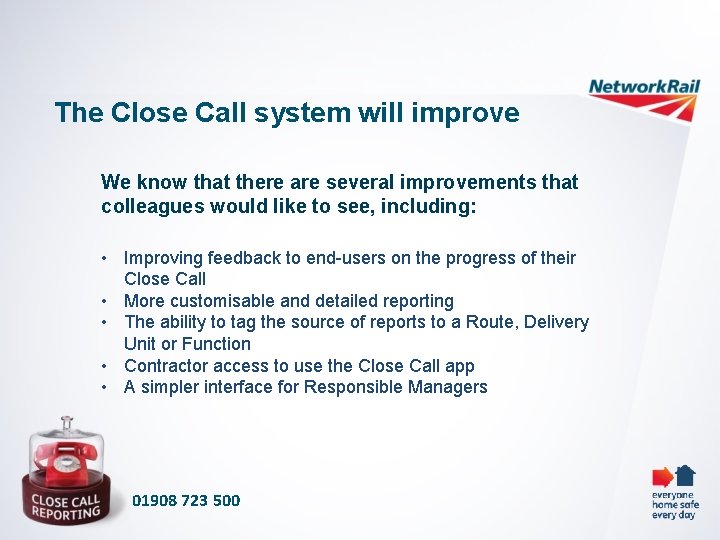 NetworkRail

The Close Call system will improve

We know that there are several improvements that colleagues would like to see, including:

• Improving feedback to end-users on the progress of their Close Call
• More customisable and detailed reporting
• The ability to tag the source of reports to a Route, Delivery Unit or Function
• Contractor access to use the Close Call app
• A simpler interface for Responsible Managers

CLOSE CALL REPORTING

01908 723 500

everyone home safe every day